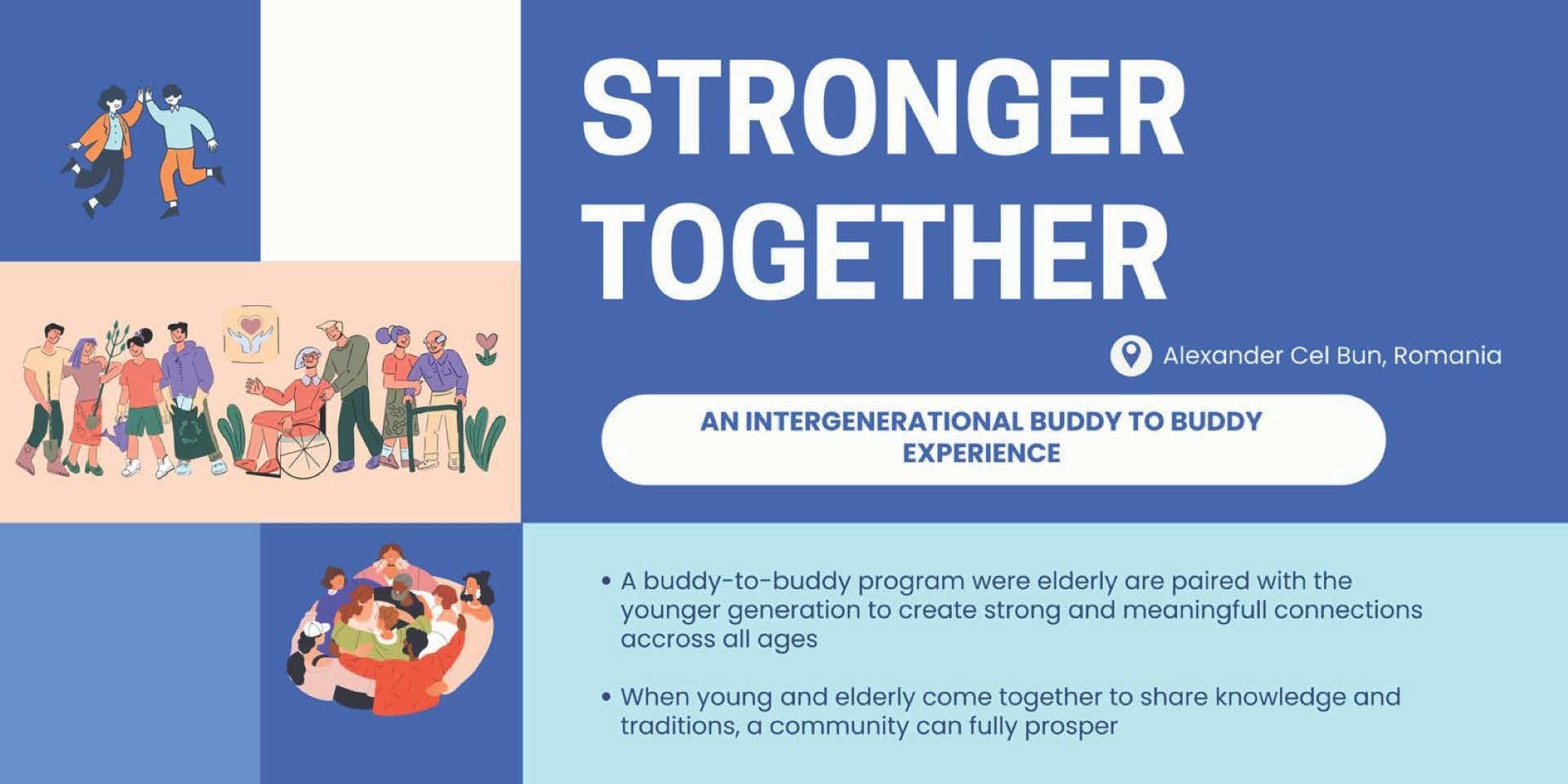 STRONGER TOGETHER

Alexander Cel Bun, Romania

AN INTERGENERATIONAL BUDDY TO BUDDY EXPERIENCE

• A buddy-to-buddy program were elderly are paired with the younger generation to create strong and meaningfull connections accross all ages

• When young and elderly come together to share knowledge and traditions, a community can fully prosper